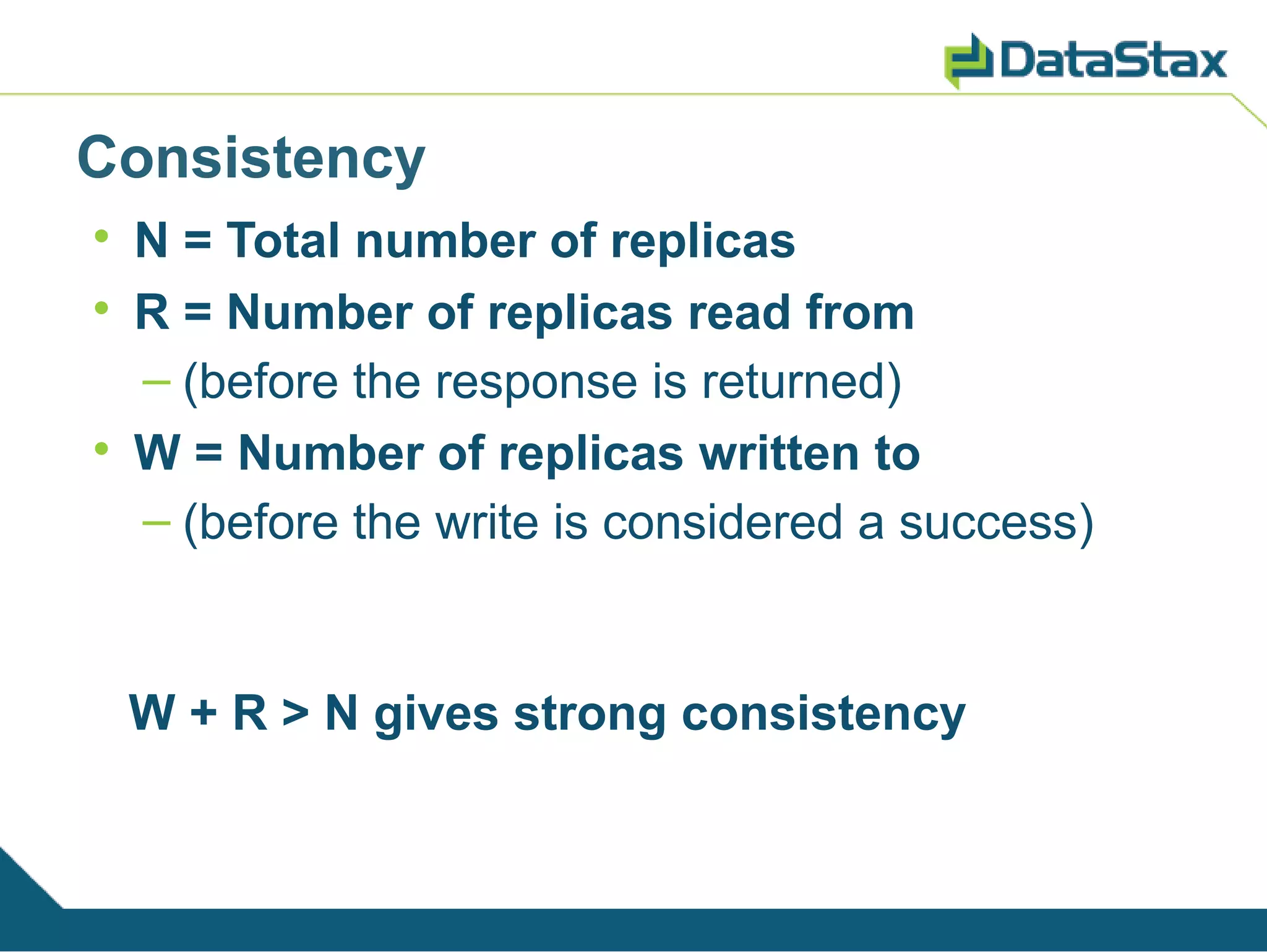 DataStax

Consistency

• N = Total number of replicas
• R = Number of replicas read from
– (before the response is returned)
• W = Number of replicas written to
– (before the write is considered a success)

W + R > N gives strong consistency